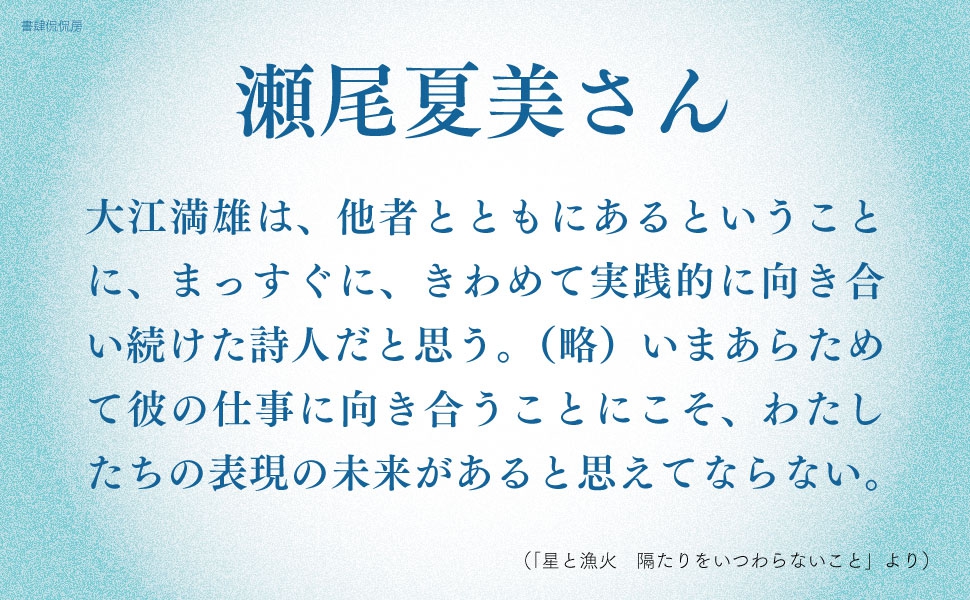 書肆侃侃房

瀬尾夏美さん

大江満雄は、他者とともにあるということに、まっすぐに、きわめて実践的に向き合い続けた詩人だと思う。（略）いまあらためて彼の仕事に向き合うことにこそ、わたしたちの表現の未来があると思えてならない。

（「星と漁火　隔たりをいつわらないこと」より）